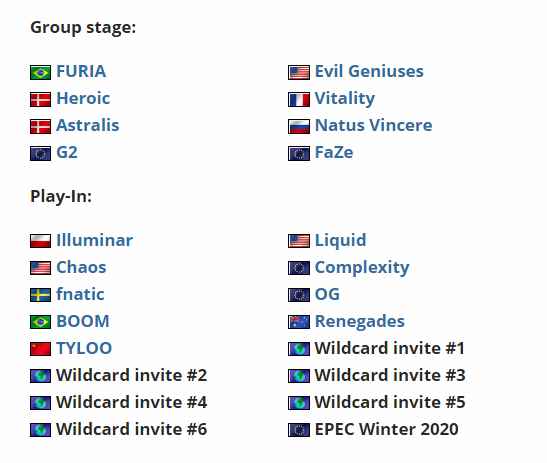 Group stage:

FURIA
Heroic
Astralis
G2

Evil Geniuses
Vitality
Natus Vincere
FaZe

Play-In:

Illuminar
Chaos
fnatic
BOOM
TYLOO
Wildcard invite #2
Wildcard invite #4
Wildcard invite #6

Liquid
Complexity
OG
Renegades
Wildcard invite #1
Wildcard invite #3
Wildcard invite #5
EPEC Winter 2020